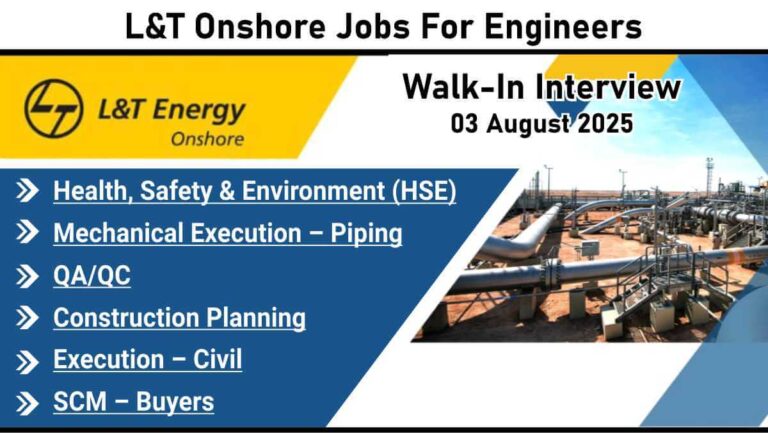 L&T Onshore Jobs For Engineers

L&T Energy
Onshore

Walk-In Interview
03 August 2025

Health, Safety & Environment (HSE)
Mechanical Execution – Piping
QA/QC
Construction Planning
Execution – Civil
SCM – Buyers